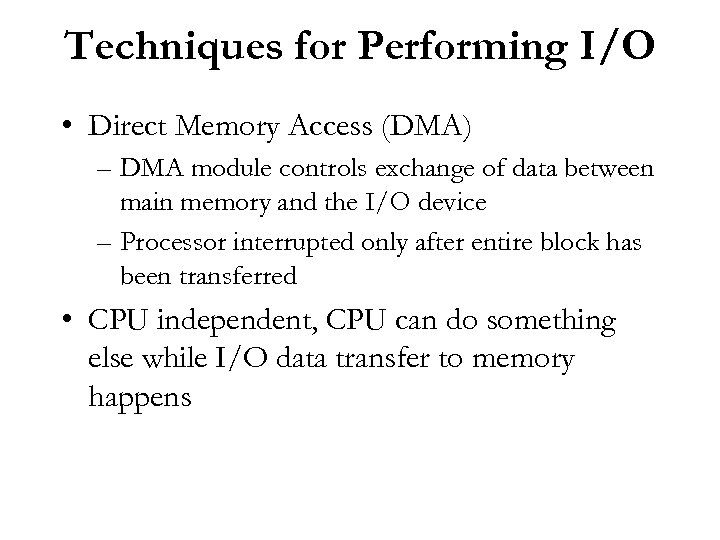 Techniques for Performing I/O

• Direct Memory Access (DMA)
– DMA module controls exchange of data between main memory and the I/O device
– Processor interrupted only after entire block has been transferred

• CPU independent, CPU can do something else while I/O data transfer to memory happens